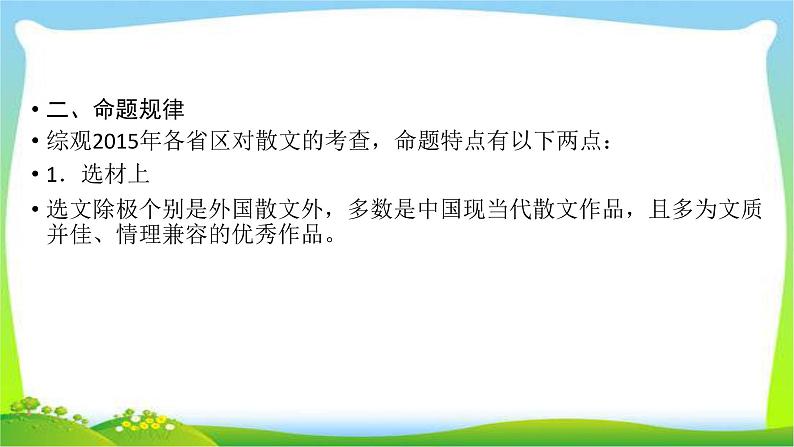 • 二、命题规律

• 综观2015年各省区对散文的考查，命题特点有以下两点：

• 1．选材上

• 选文除极个别是外国散文外，多数是中国现当代散文作品，且多为文质并佳、情理兼容的优秀作品。